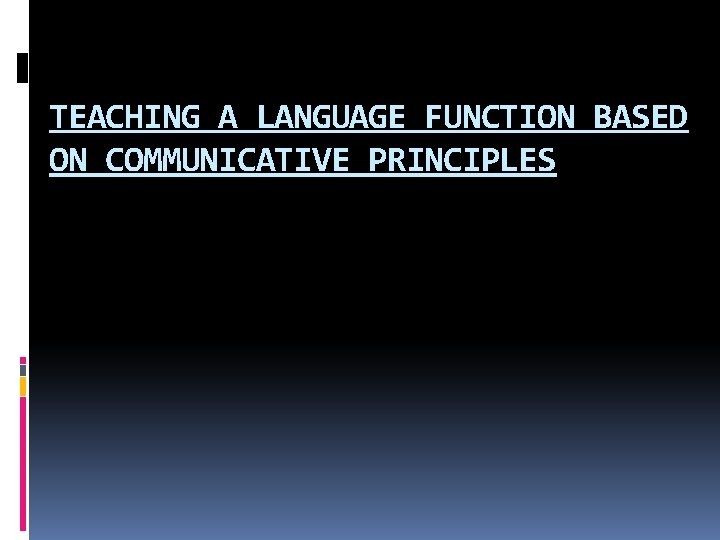 TEACHING A LANGUAGE FUNCTION BASED ON COMMUNICATIVE PRINCIPLES